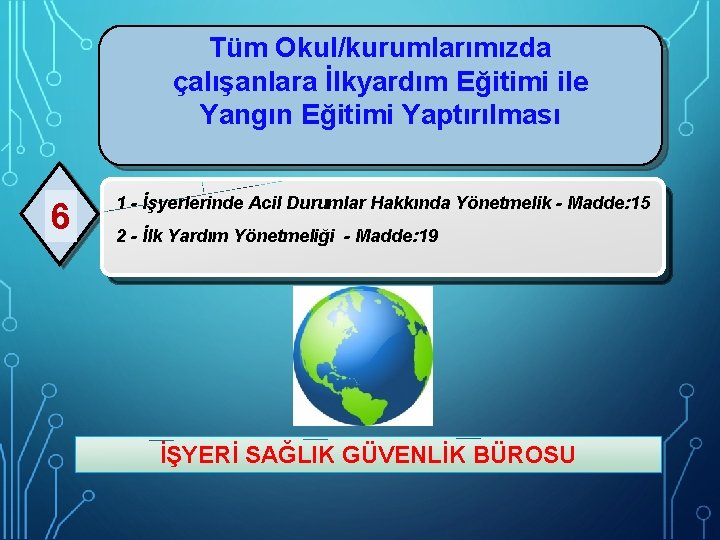 Tüm Okul/kurumlarımızda çalışanlara İlkyardım Eğitimi ile Yangın Eğitimi Yaptırılması

6

1 - İşyerlerinde Acil Durumlar Hakkında Yönetmelik - Madde:15

2 - İlk Yardım Yönetmeliği - Madde:19

İŞYERİ SAĞLIK GÜVENLİK BÜROSU